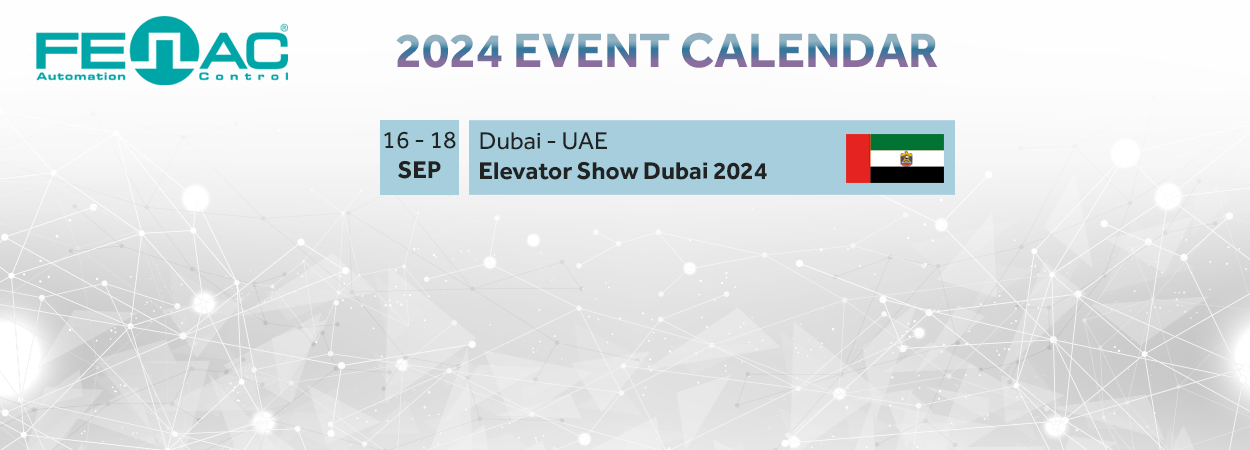 FENAC®
Automation Control

2024 EVENT CALENDAR

16 - 18
SEP

Dubai - UAE
Elevator Show Dubai 2024